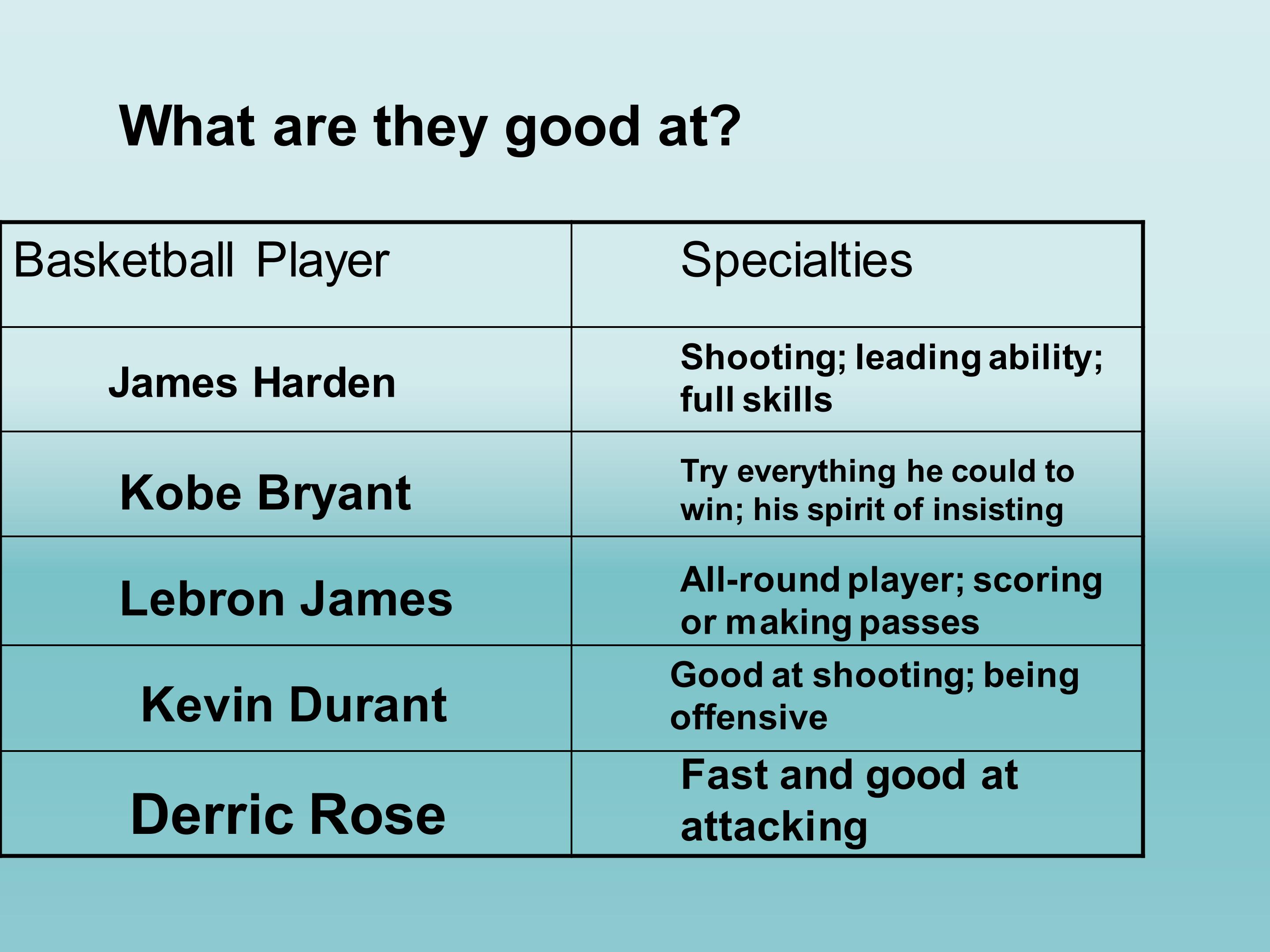 What are they good at?

| Basketball Player | Specialties |
|---|---|
| James Harden | Shooting; leading ability; full skills |
| Kobe Bryant | Try everything he could to win; his spirit of insisting |
| Lebron James | All-round player; scoring or making passes |
| Kevin Durant | Good at shooting; being offensive |
| Derric Rose | Fast and good at attacking |